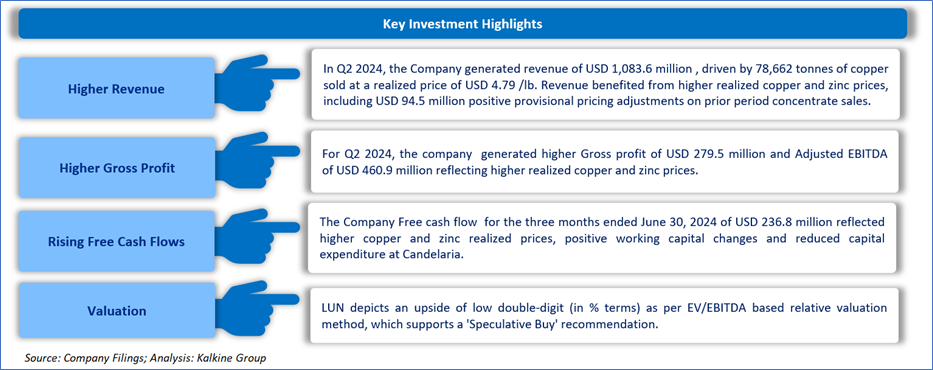 Key Investment Highlights

Higher Revenue

In Q2 2024, the Company generated revenue of USD 1,083.6 million , driven by 78,662 tonnes of copper sold at a realized price of USD 4.79 /lb. Revenue benefited from higher realized copper and zinc prices, including USD 94.5 million positive provisional pricing adjustments on prior period concentrate sales.

Higher Gross Profit

For Q2 2024, the company generated higher Gross profit of USD 279.5 million and Adjusted EBITDA of USD 460.9 million reflecting higher realized copper and zinc prices.

Rising Free Cash Flows

The Company Free cash flow for the three months ended June 30, 2024 of USD 236.8 million reflected higher copper and zinc realized prices, positive working capital changes and reduced capital expenditure at Candelaria.

Valuation

LUN depicts an upside of low double-digit (in % terms) as per EV/EBITDA based relative valuation method, which supports a 'Speculative Buy' recommendation.

Source: Company Filings; Analysis: Kalkine Group